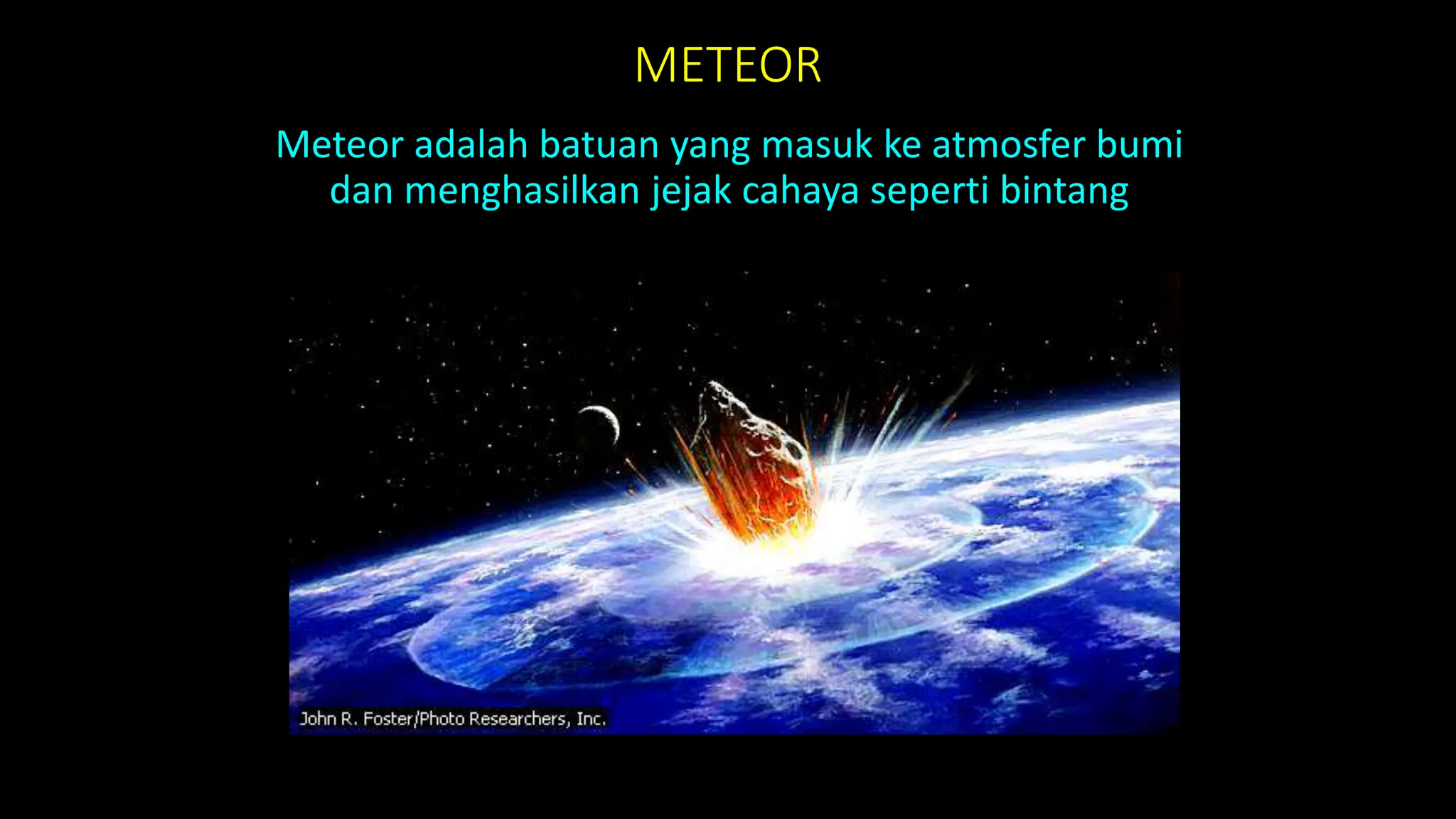 METEOR

Meteor adalah batuan yang masuk ke atmosfer bumi dan menghasilkan jejak cahaya seperti bintang

John R. Foster/Photo Researchers, Inc.